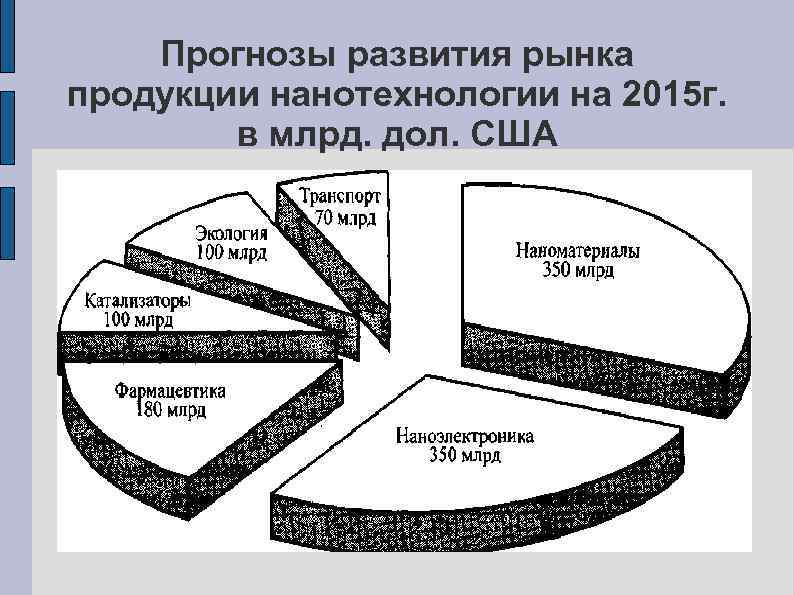 Прогнозы развития рынка продукции нанотехнологии на 2015г. в млрд. дол. США

Транспорт
70 млрд

Экология
100 млрд

Катализаторы
100 млрд

Фармацевтика
180 млрд

Наноматериалы
350 млрд

Наноэлектроника
350 млрд